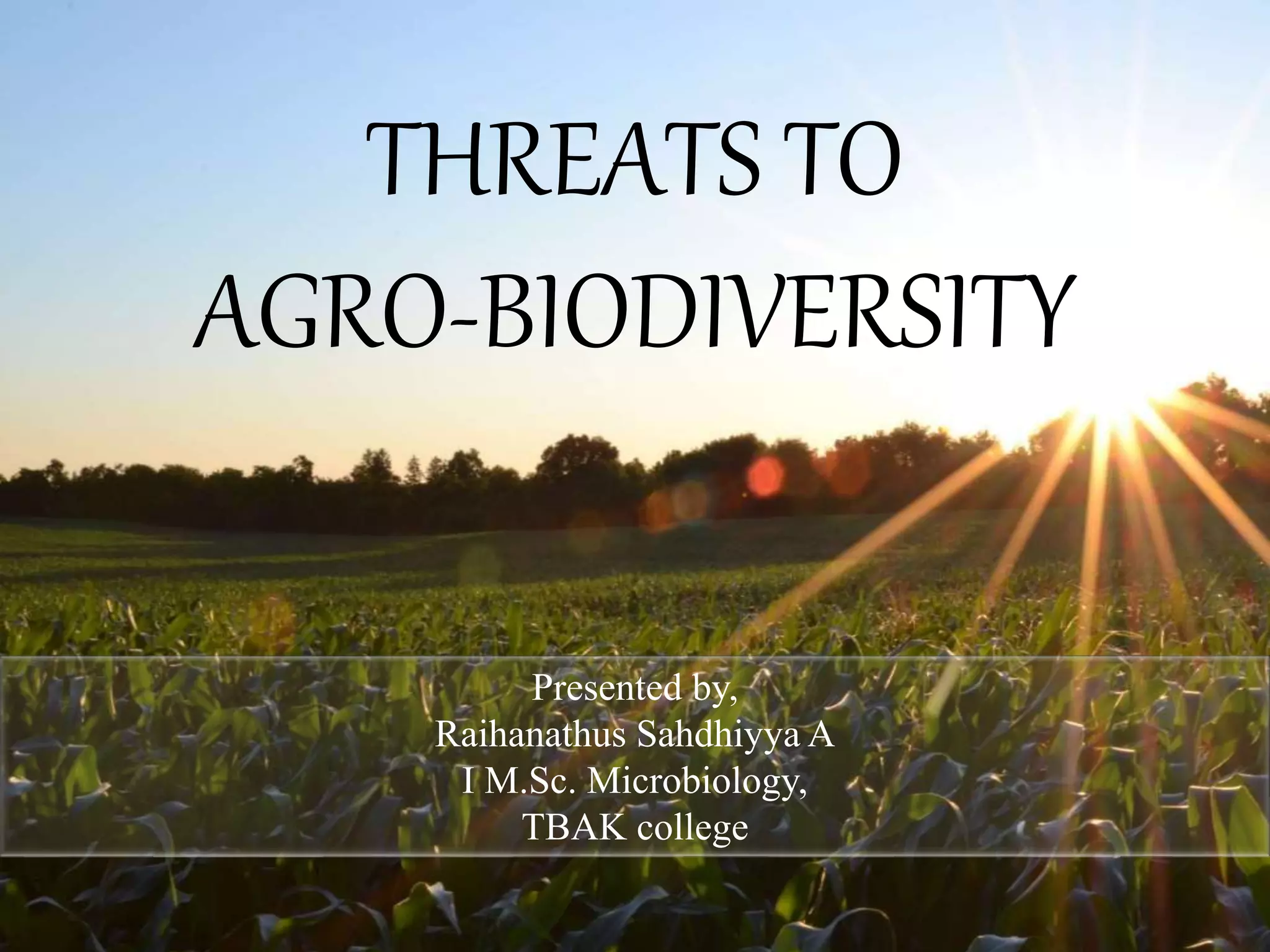 THREATS TO AGRO-BIODIVERSITY

Presented by,
Raihanathus Sahdhiyya A
I M.Sc. Microbiology,
TBAK college